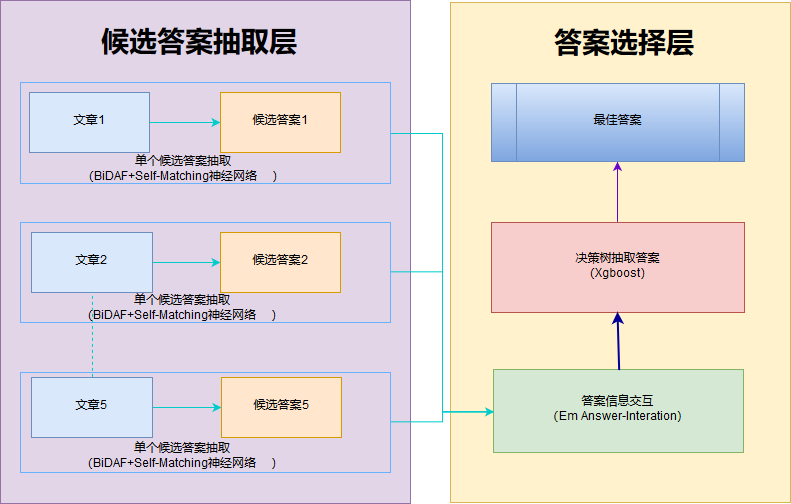 候选答案抽取层

文章1

候选答案1

单个候选答案抽取
(BiDAF+Self-Matching神经网络 )

文章2

候选答案2

单个候选答案抽取
(BiDAF+Self-Matching神经网络 )

文章5

候选答案5

单个候选答案抽取
(BiDAF+Self-Matching神经网络 )

答案选择层

最佳答案

决策树抽取答案
(Xgboost)

答案信息交互
(Em Answer-Interation)